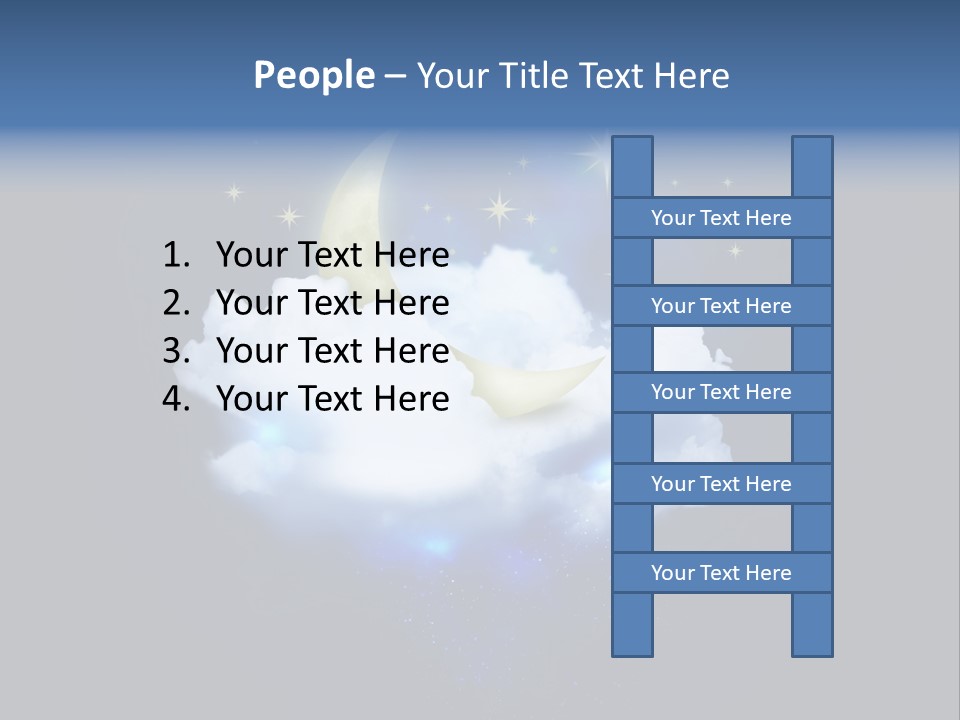 People – Your Title Text Here

1. Your Text Here
2. Your Text Here
3. Your Text Here
4. Your Text Here

Your Text Here

Your Text Here

Your Text Here

Your Text Here

Your Text Here